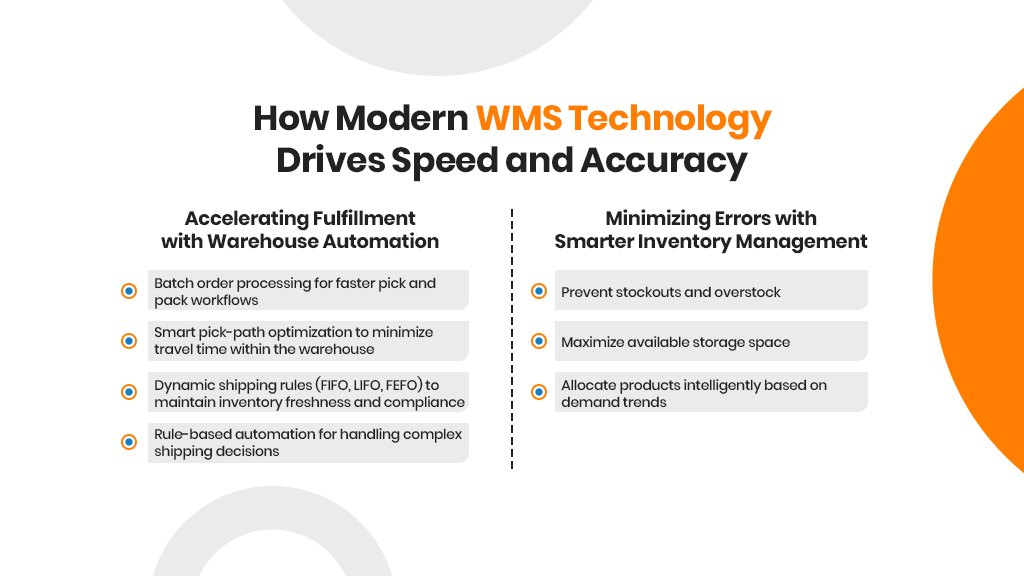 How Modern WMS Technology Drives Speed and Accuracy

Accelerating Fulfillment with Warehouse Automation

Batch order processing for faster pick and pack workflows

Smart pick-path optimization to minimize travel time within the warehouse

Dynamic shipping rules (FIFO, LIFO, FEFO) to maintain inventory freshness and compliance

Rule-based automation for handling complex shipping decisions

Minimizing Errors with Smarter Inventory Management

Prevent stockouts and overstock

Maximize available storage space

Allocate products intelligently based on demand trends